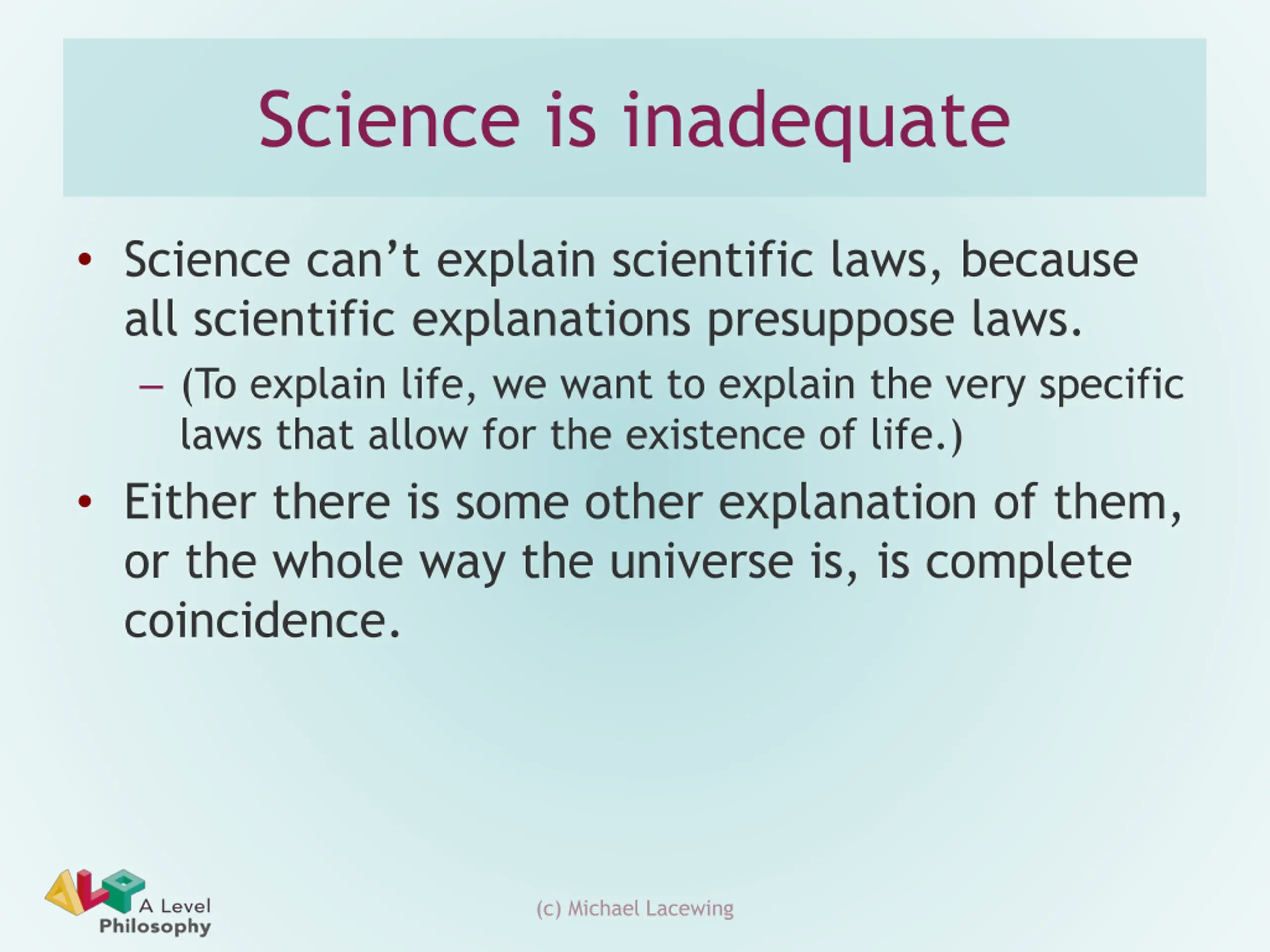 Science is inadequate

• Science can’t explain scientific laws, because all scientific explanations presuppose laws.
– (To explain life, we want to explain the very specific laws that allow for the existence of life.)
• Either there is some other explanation of them, or the whole way the universe is, is complete coincidence.

ALP A Level Philosophy

(c) Michael Lacewing